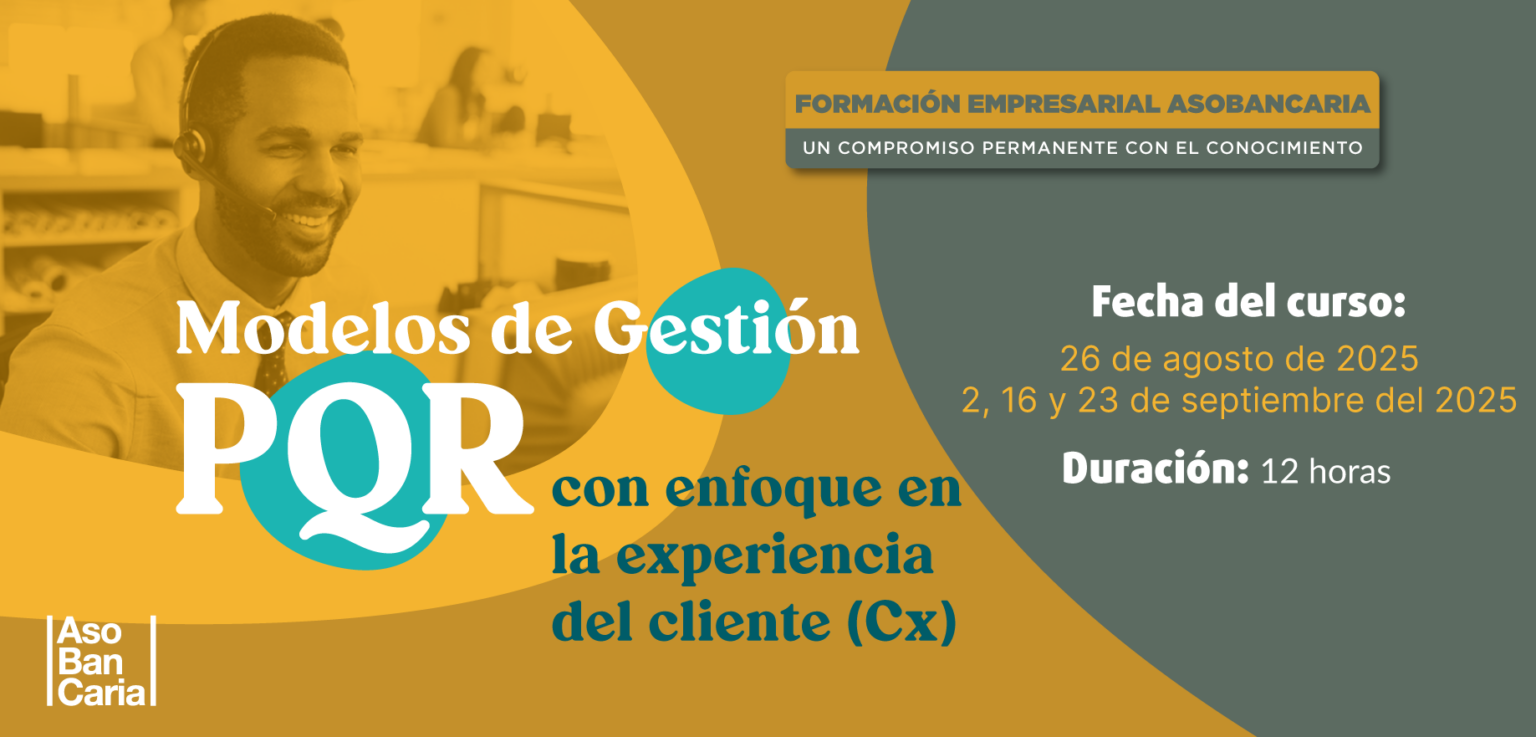 FORMACIÓN EMPRESARIAL ASOBANCARIA
UN COMPROMISO PERMANENTE CON EL CONOCIMIENTO

Modelos de Gestión PQR con enfoque en la experiencia del cliente (Cx)

Fecha del curso:
26 de agosto de 2025
2, 16 y 23 de septiembre del 2025

Duración: 12 horas

Aso Ban Caria